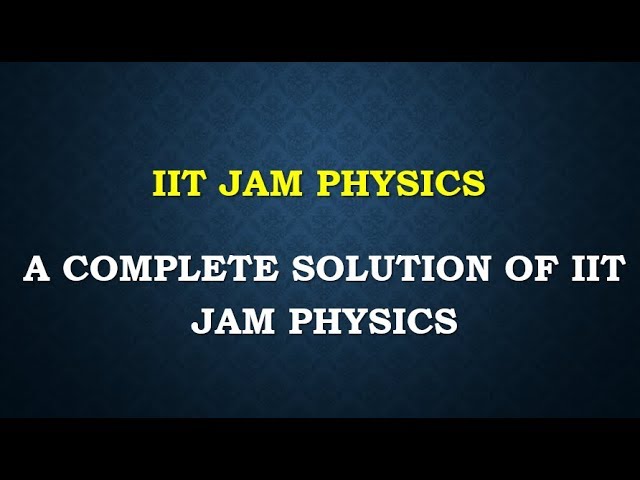 IIT JAM PHYSICS

A COMPLETE SOLUTION OF IIT JAM PHYSICS